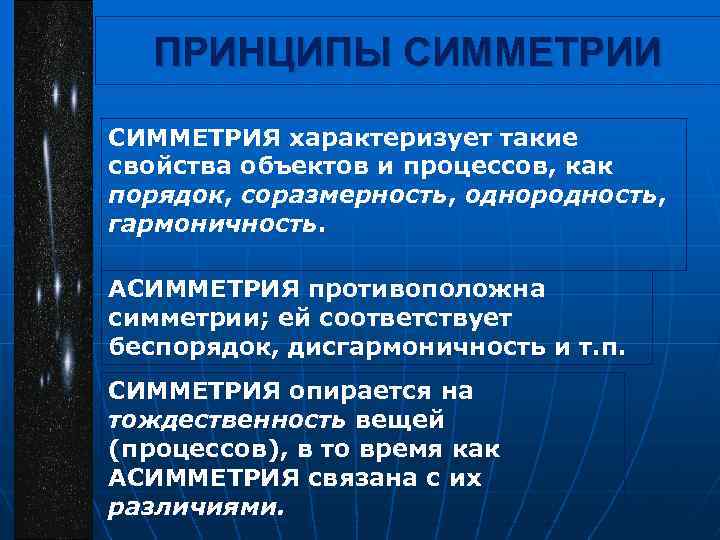 ПРИНЦИПЫ СИММЕТРИИ

СИММЕТРИЯ характеризует такие свойства объектов и процессов, как порядок, соразмерность, однородность, гармоничность.

АСИММЕТРИЯ противоположна симметрии; ей соответствует беспорядок, дисгармоничность и т.п.

СИММЕТРИЯ опирается на тождественность вещей (процессов), в то время как АСИММЕТРИЯ связана с их различиями.